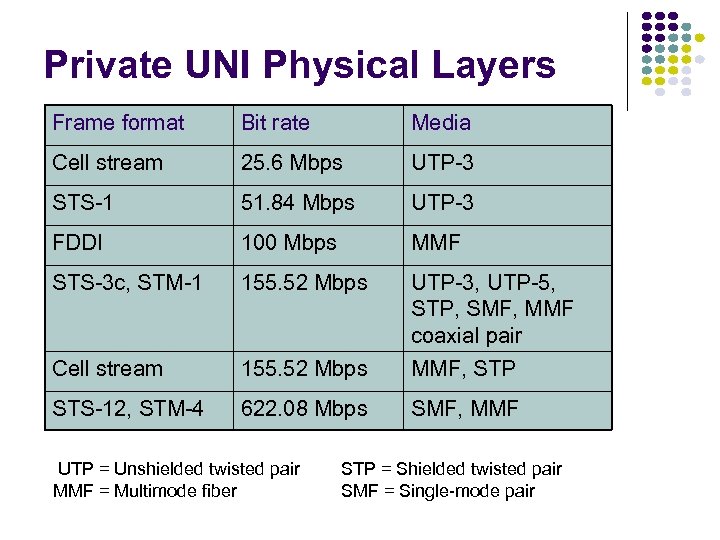 Private UNI Physical Layers

| Frame format | Bit rate | Media |
|---|---|---|
| Cell stream | 25.6 Mbps | UTP-3 |
| STS-1 | 51.84 Mbps | UTP-3 |
| FDDI | 100 Mbps | MMF |
| STS-3c, STM-1 | 155.52 Mbps | UTP-3, UTP-5, STP, SMF, MMF coaxial pair |
| Cell stream | 155.52 Mbps | MMF, STP |
| STS-12, STM-4 | 622.08 Mbps | SMF, MMF |

UTP = Unshielded twisted pair
MMF = Multimode fiber

STP = Shielded twisted pair
SMF = Single-mode pair